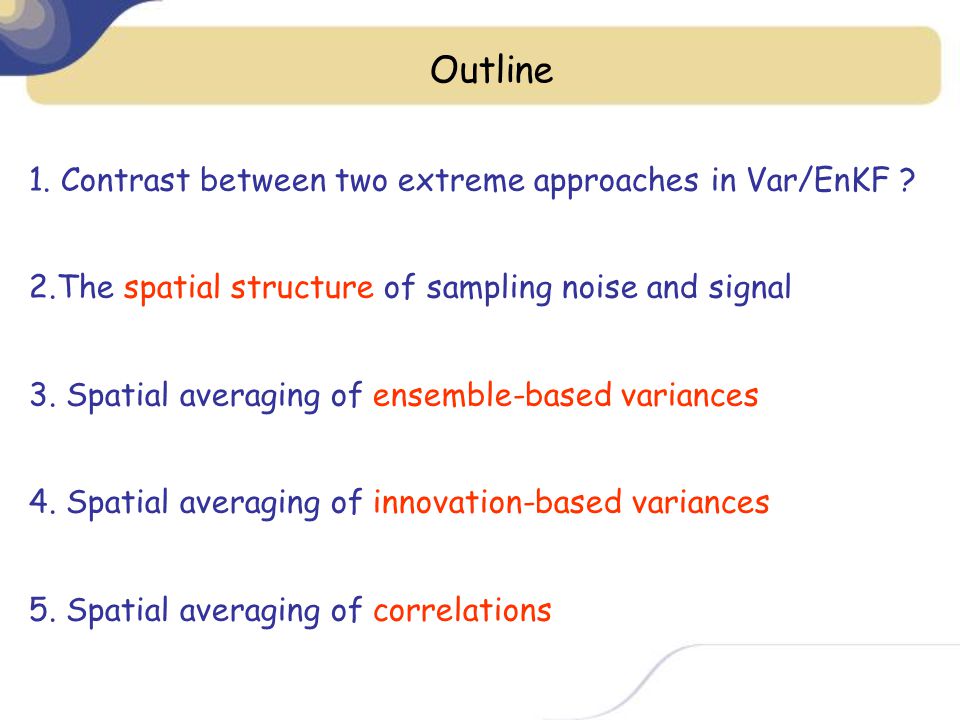 Outline

1. Contrast between two extreme approaches in Var/EnKF ?

2.The spatial structure of sampling noise and signal

3. Spatial averaging of ensemble-based variances

4. Spatial averaging of innovation-based variances

5. Spatial averaging of correlations